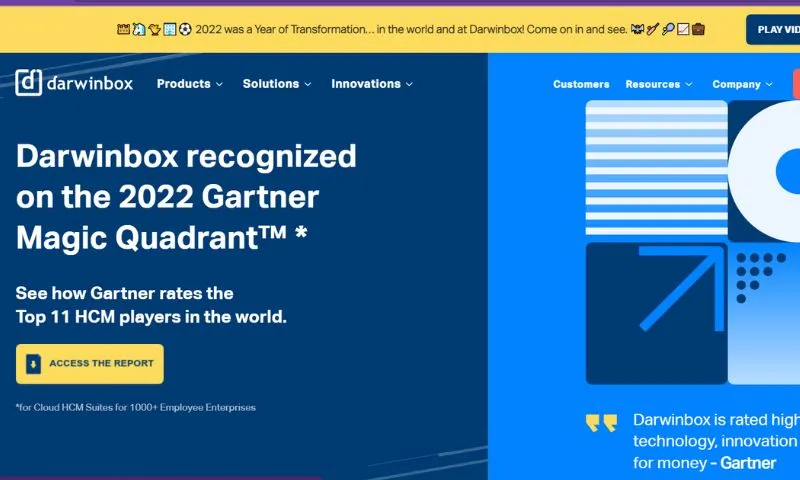 2022 was a Year of Transformation... in the world and at Darwinbox! Come on in and see.

PLAY VID

darwinbox Products Solutions Innovations

Customers Resources Company

Darwinbox recognized on the 2022 Gartner Magic Quadrant™ *

See how Gartner rates the Top 11 HCM players in the world.

ACCESS THE REPORT

*for Cloud HCM Suites for 1000+ Employee Enterprises

Darwinbox is rated high technology, innovation for money - Gartner